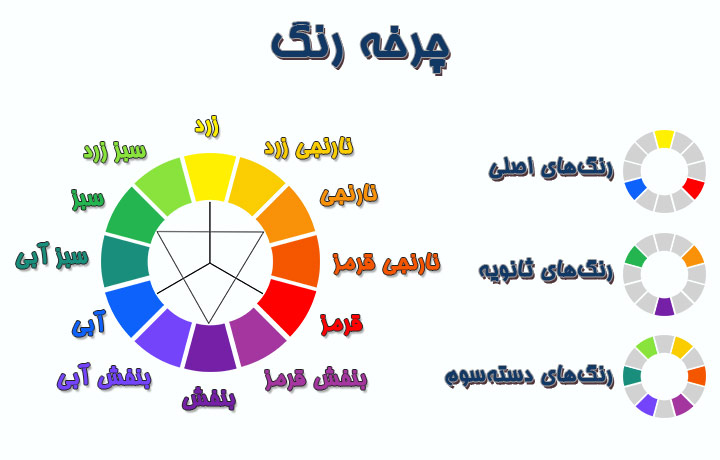 چرخه رنگ

زرد
نارنجی زرد
نارنجی
نارنجی قرمز
قرمز
بنفش قرمز
بنفش
بنفش آبی
آبی
سبز آبی
سبز
سبز زرد

رنگ‌های اصلی

رنگ‌های ثانویه

رنگ‌های دسته‌سوم